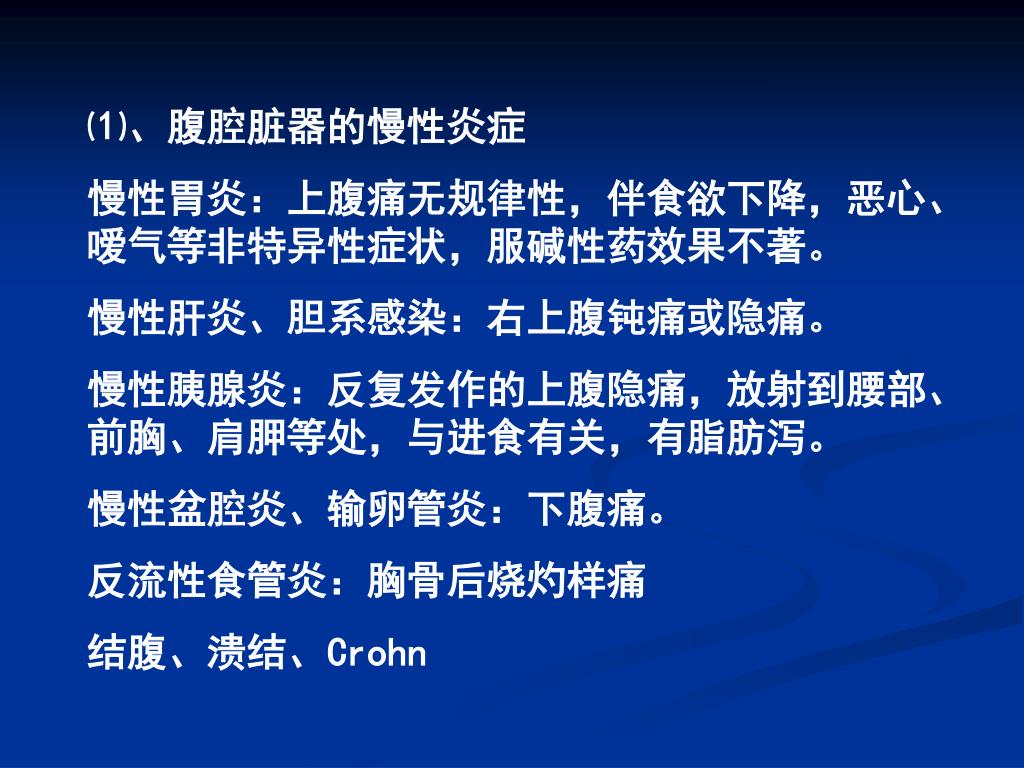 ⑴、腹腔脏器的慢性炎症

慢性胃炎：上腹痛无规律性，伴食欲下降，恶心、嗳气等非特异性症状，服碱性药效果不著。

慢性肝炎、胆系感染：右上腹钝痛或隐痛。

慢性胰腺炎：反复发作的上腹隐痛，放射到腰部、前胸、肩胛等处，与进食有关，有脂肪泻。

慢性盆腔炎、输卵管炎：下腹痛。

反流性食管炎：胸骨后烧灼样痛

结腹、溃结、Crohn